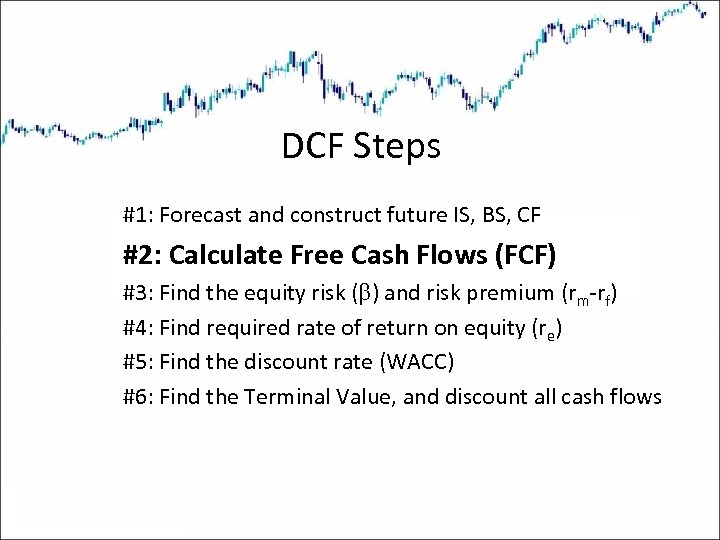 DCF Steps

#1: Forecast and construct future IS, BS, CF

#2: Calculate Free Cash Flows (FCF)

#3: Find the equity risk ($\beta$) and risk premium ($r_m$-$r_f$)

#4: Find required rate of return on equity ($r_e$)

#5: Find the discount rate (WACC)

#6: Find the Terminal Value, and discount all cash flows